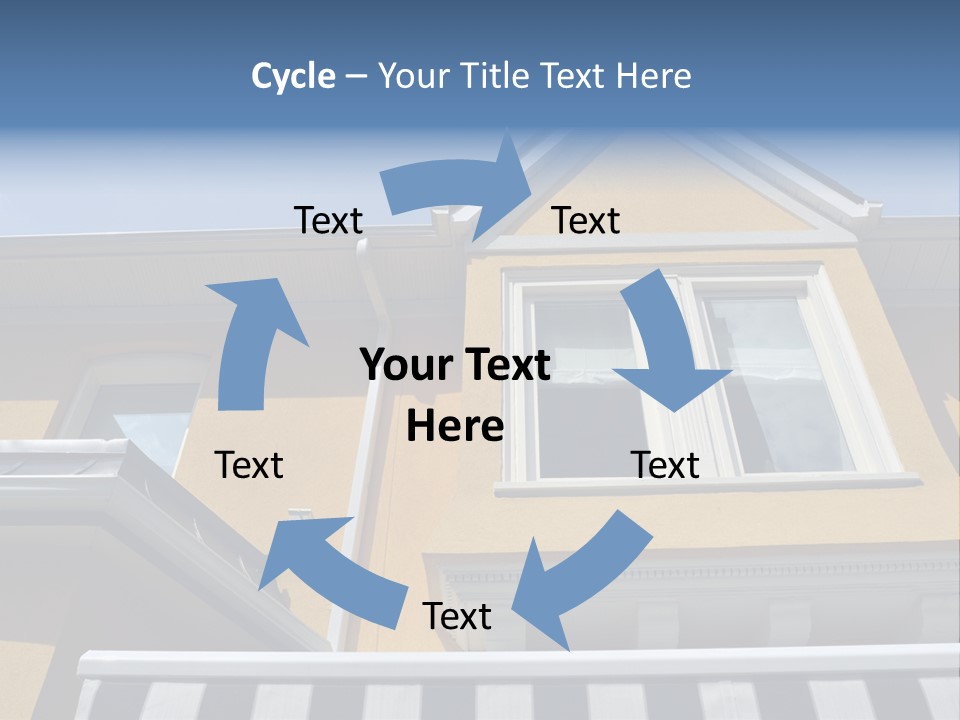 Cycle – Your Title Text Here

Text

Text

Your Text Here

Text

Text

Text